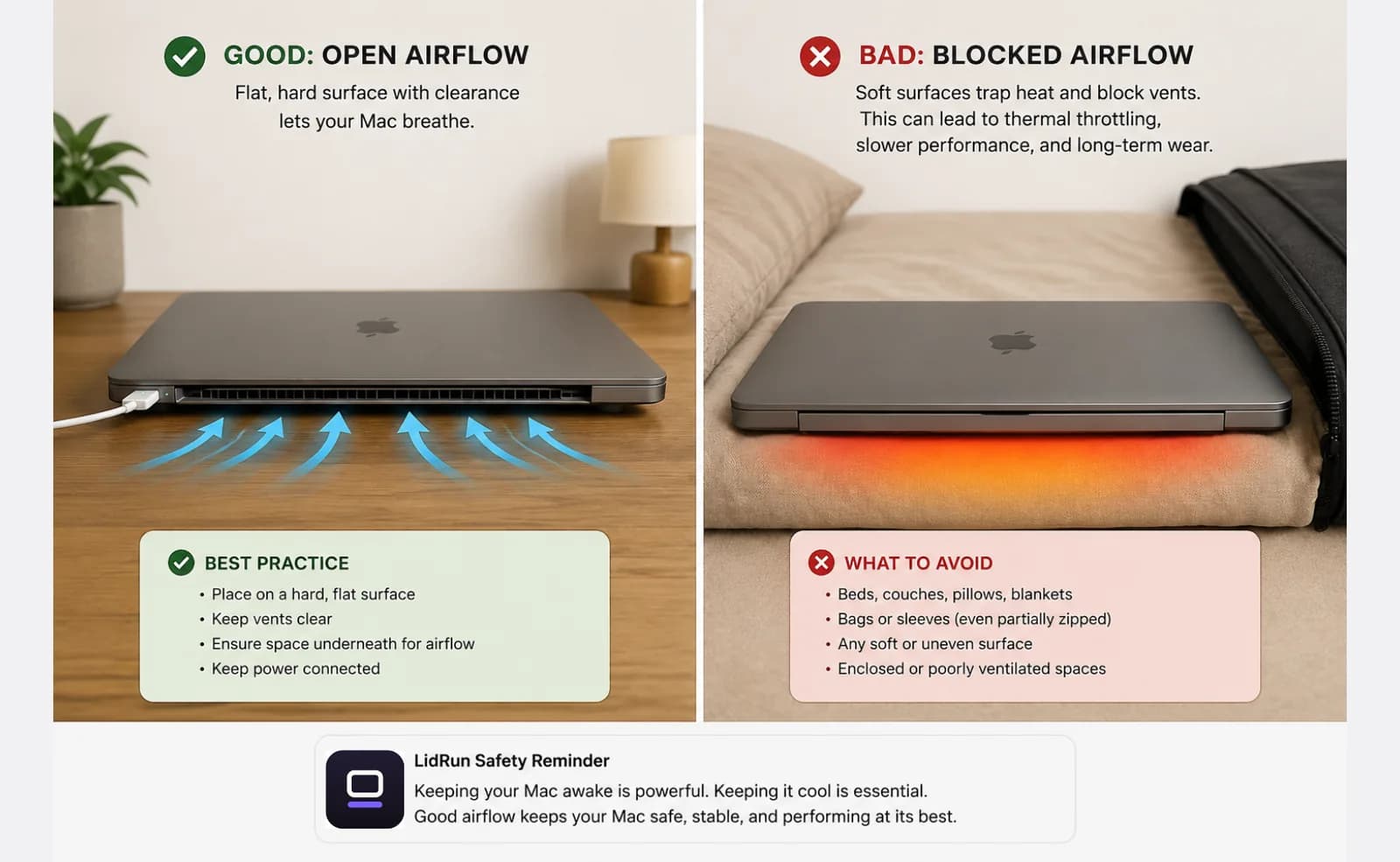 GOOD: OPEN AIRFLOW
Flat, hard surface with clearance lets your Mac breathe.

BEST PRACTICE
• Place on a hard, flat surface
• Keep vents clear
• Ensure space underneath for airflow
• Keep power connected

BAD: BLOCKED AIRFLOW
Soft surfaces trap heat and block vents. This can lead to thermal throttling, slower performance, and long-term wear.

WHAT TO AVOID
• Beds, couches, pillows, blankets
• Bags or sleeves (even partially zipped)
• Any soft or uneven surface
• Enclosed or poorly ventilated spaces

LidRun Safety Reminder
Keeping your Mac awake is powerful. Keeping it cool is essential.
Good airflow keeps your Mac safe, stable, and performing at its best.